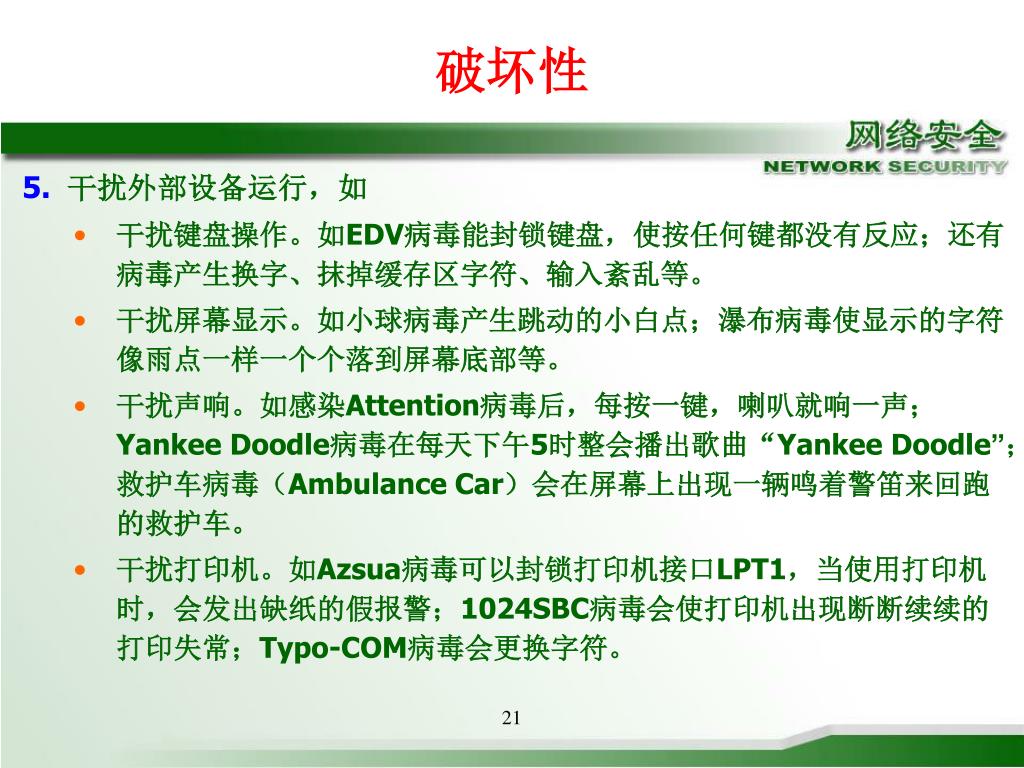 破坏性

网络安全
NETWORK SECURITY

5. 干扰外部设备运行，如

• 干扰键盘操作。如EDV病毒能封锁键盘，使按任何键都没有反应；还有病毒产生换字、抹掉缓存区字符、输入紊乱等。

• 干扰屏幕显示。如小球病毒产生跳动的小白点；瀑布病毒使显示的字符像雨点一样一个个落到屏幕底部等。

• 干扰声响。如感染Attention病毒后，每按一键，喇叭就响一声；Yankee Doodle病毒在每天下午5时整会播出歌曲“Yankee Doodle”；救护车病毒（Ambulance Car）会在屏幕上出现一辆鸣着警笛来回跑的救护车。

• 干扰打印机。如Azsua病毒可以封锁打印机接口LPT1，当使用打印机时，会发出缺纸的假报警；1024SBC病毒会使打印机出现断断续续的打印失常；Typo-COM病毒会更换字符。

21